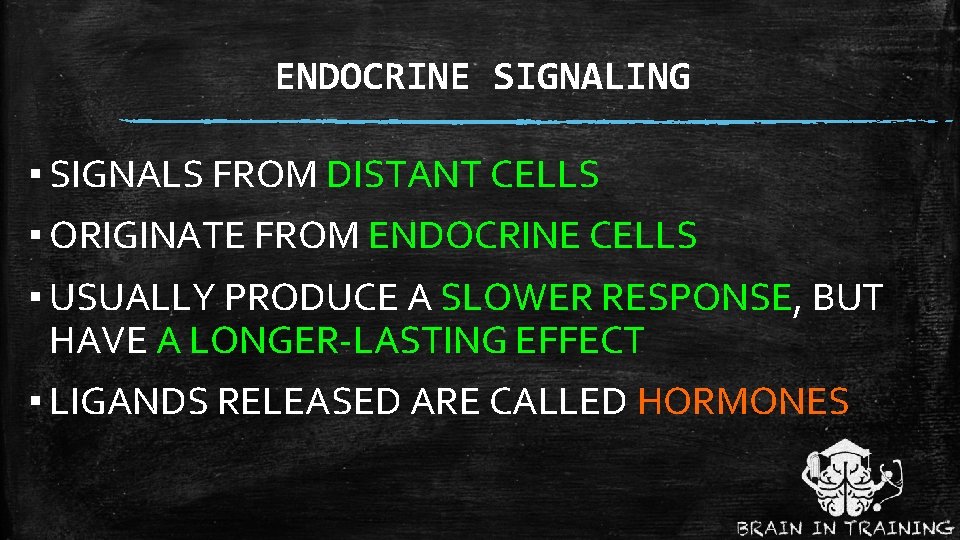 ENDOCRINE SIGNALING

▪ SIGNALS FROM DISTANT CELLS

▪ ORIGINATE FROM ENDOCRINE CELLS

▪ USUALLY PRODUCE A SLOWER RESPONSE, BUT HAVE A LONGER-LASTING EFFECT

▪ LIGANDS RELEASED ARE CALLED HORMONES

BRAIN IN TRAINING